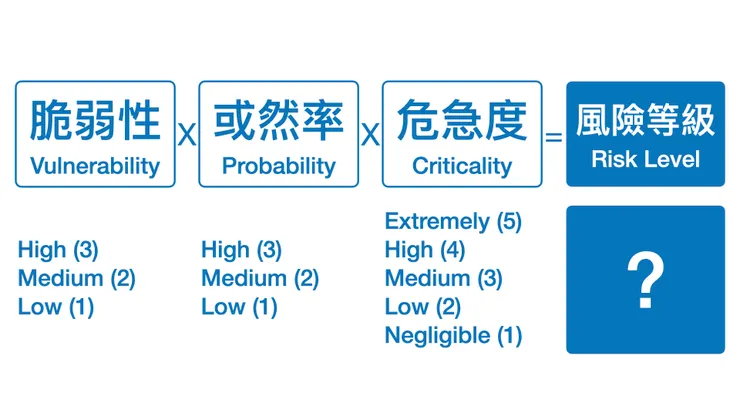 脆弱性
Vulnerability

X

或然率
Probability

X

危急度
Criticality

=

風險等級
Risk Level

High (3)
Medium (2)
Low (1)

High (3)
Medium (2)
Low (1)

Extremely (5)
High (4)
Medium (3)
Low (2)
Negligible (1)

?